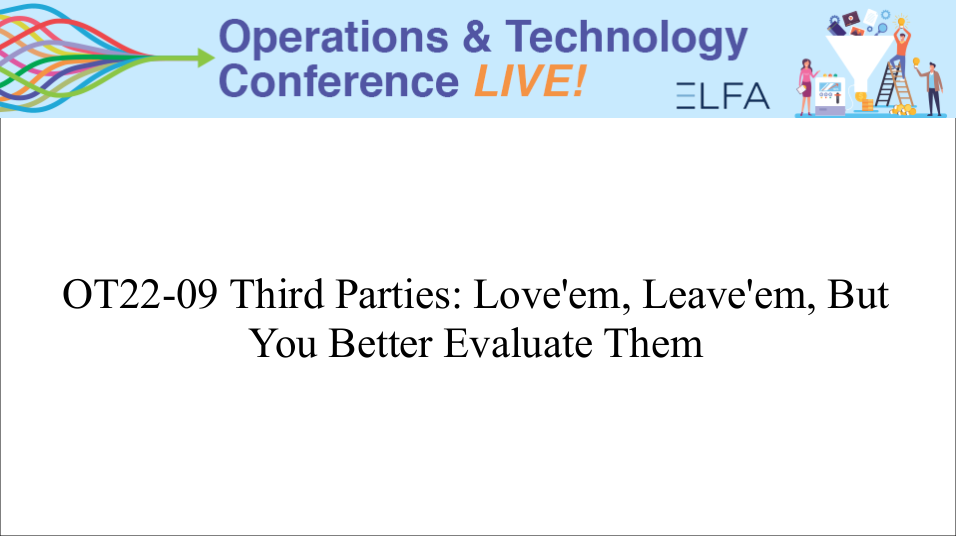 Operations & Technology Conference LIVE!

ELFA

OT22-09 Third Parties: Love'em, Leave'em, But You Better Evaluate Them